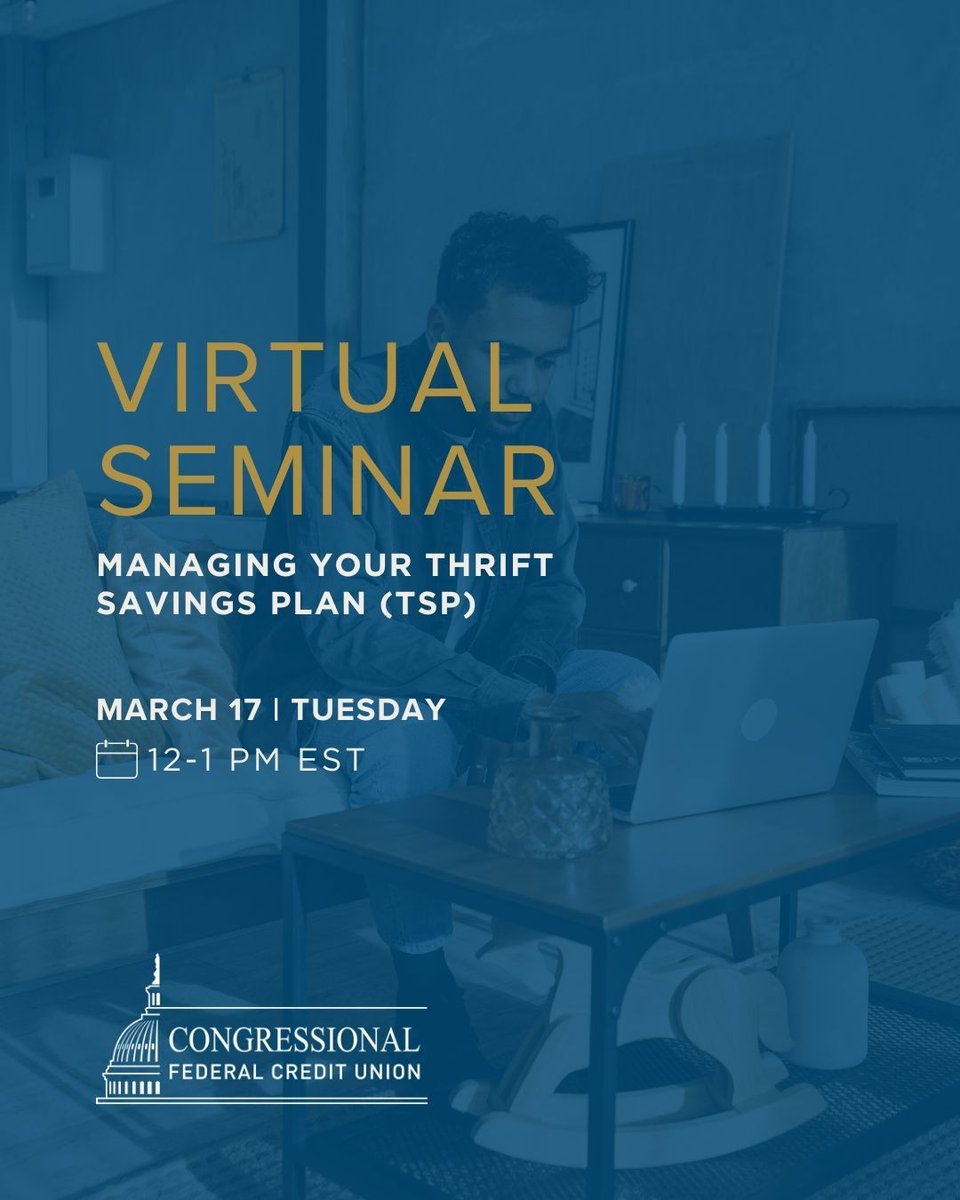 VIRTUAL SEMINAR

MANAGING YOUR THRIFT SAVINGS PLAN (TSP)

MARCH 17 | TUESDAY

12-1 PM EST

CONGRESSIONAL
FEDERAL CREDIT UNION